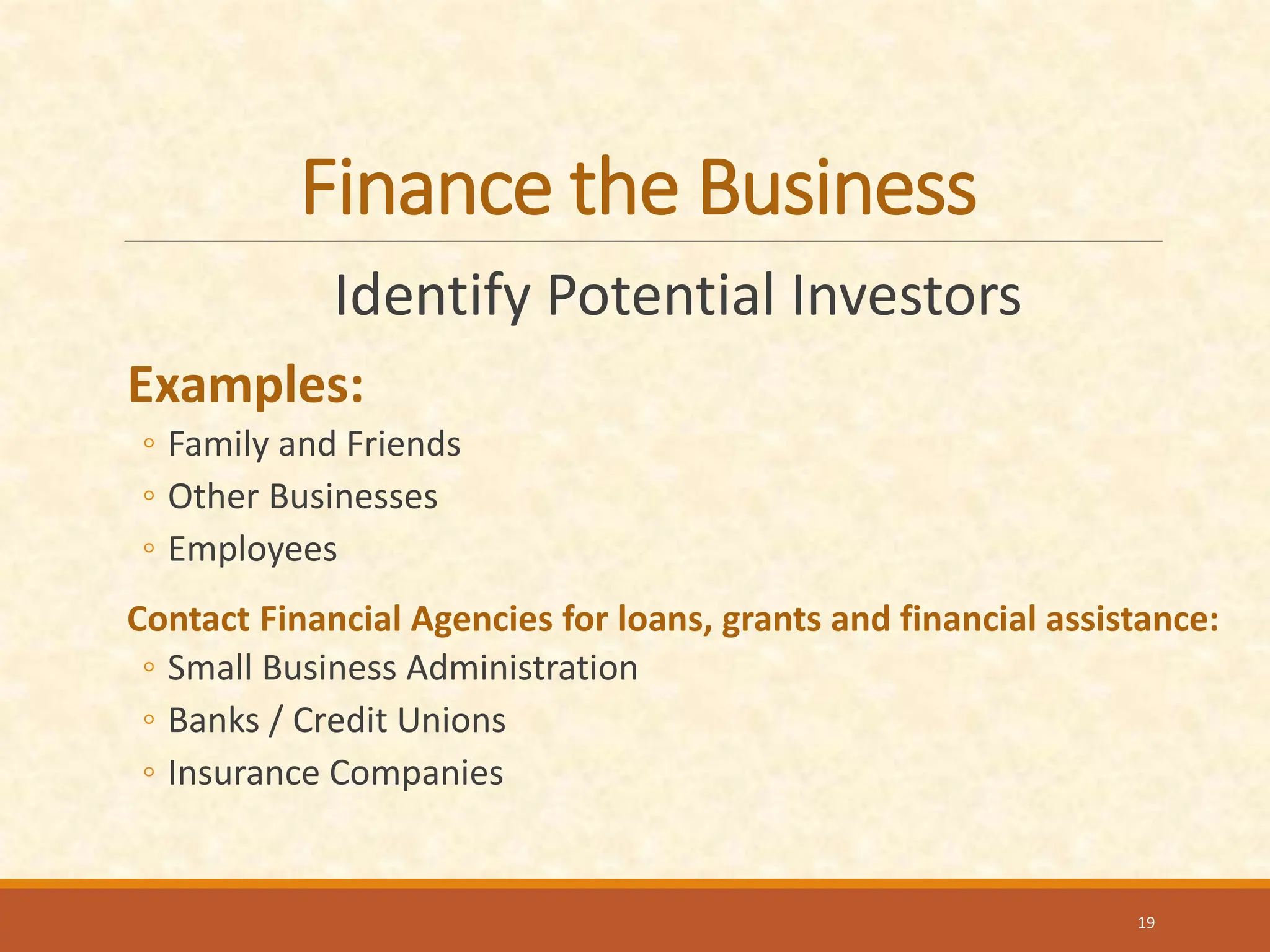 Finance the Business

Identify Potential Investors

Examples:

◦ Family and Friends
◦ Other Businesses
◦ Employees

Contact Financial Agencies for loans, grants and financial assistance:

◦ Small Business Administration
◦ Banks / Credit Unions
◦ Insurance Companies

19